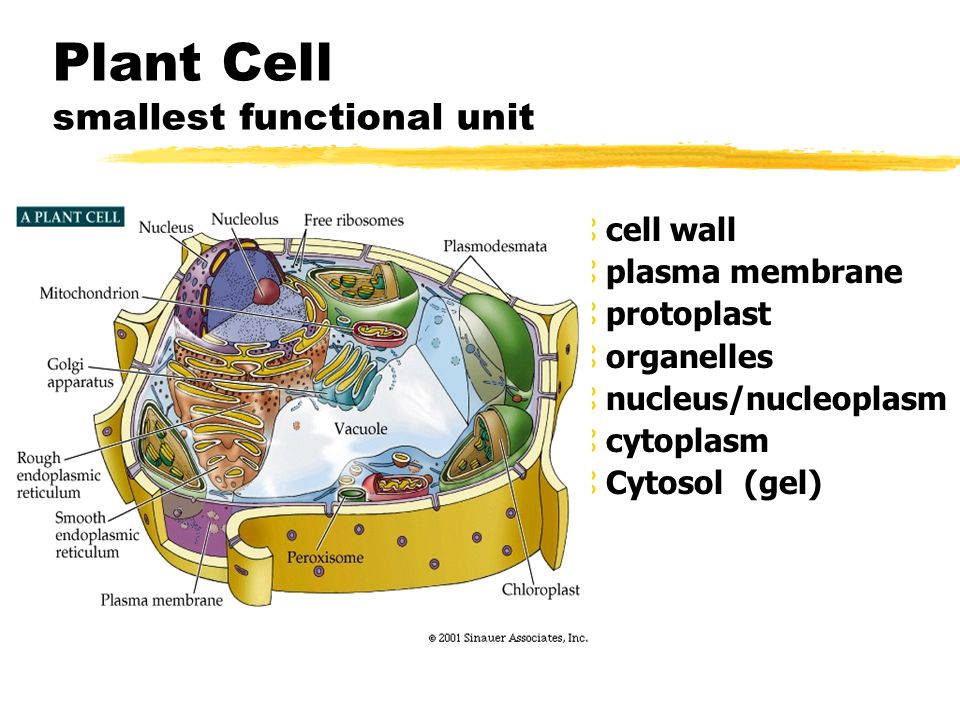 Plant Cell
smallest functional unit

A PLANT CELL

Nucleus
Nucleolus
Free ribosomes
Plasmodesmata
Mitochondrion
Golgi apparatus
Vacuole
Rough endoplasmic reticulum
Smooth endoplasmic reticulum
Peroxisome
Plasma membrane
Chloroplast

© 2001 Sinauer Associates, Inc.

cell wall
plasma membrane
protoplast
organelles
nucleus/nucleoplasm
cytoplasm
Cytosol (gel)